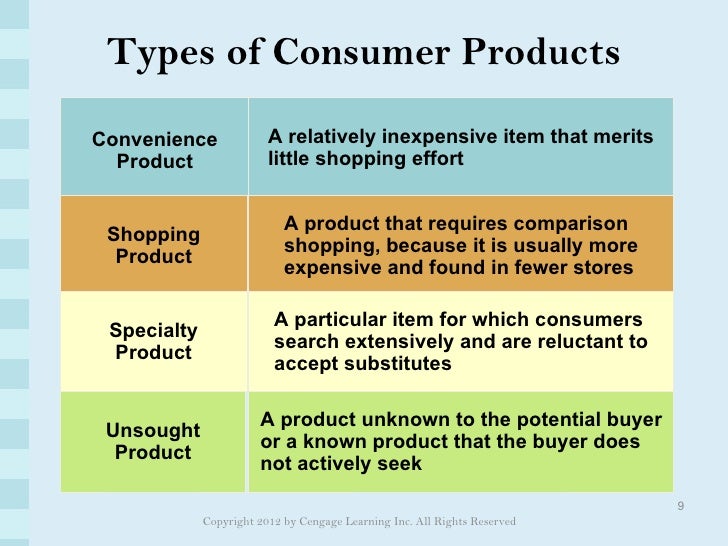 Types of Consumer Products

| Convenience Product | A relatively inexpensive item that merits little shopping effort |
|---|---|
| Shopping Product | A product that requires comparison shopping, because it is usually more expensive and found in fewer stores |
| Specialty Product | A particular item for which consumers search extensively and are reluctant to accept substitutes |
| Unsought Product | A product unknown to the potential buyer or a known product that the buyer does not actively seek |

9

Copyright 2012 by Cengage Learning Inc. All Rights Reserved